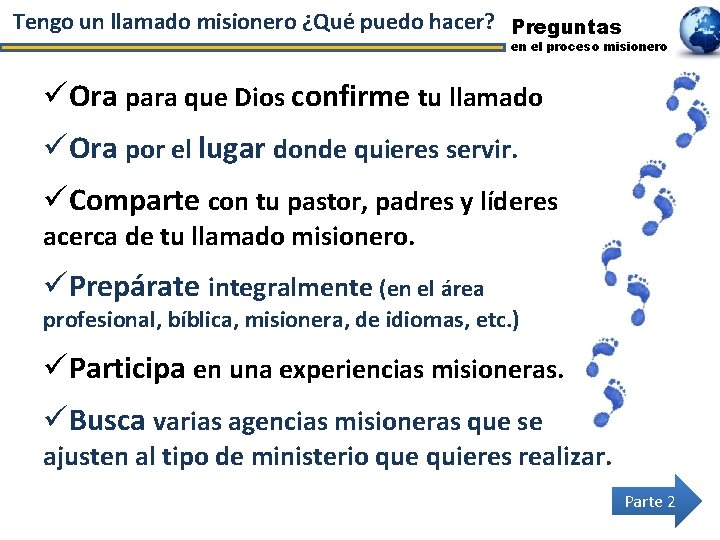 Tengo un llamado misionero ¿Qué puedo hacer?

Preguntas
en el proceso misionero

✓Ora para que Dios confirme tu llamado

✓Ora por el lugar donde quieres servir.

✓Comparte con tu pastor, padres y líderes acerca de tu llamado misionero.

✓Prepárate integralmente (en el área profesional, bíblica, misionera, de idiomas, etc.)

✓Participa en una experiencias misioneras.

✓Busca varias agencias misioneras que se ajusten al tipo de ministerio que quieres realizar.

Parte 2